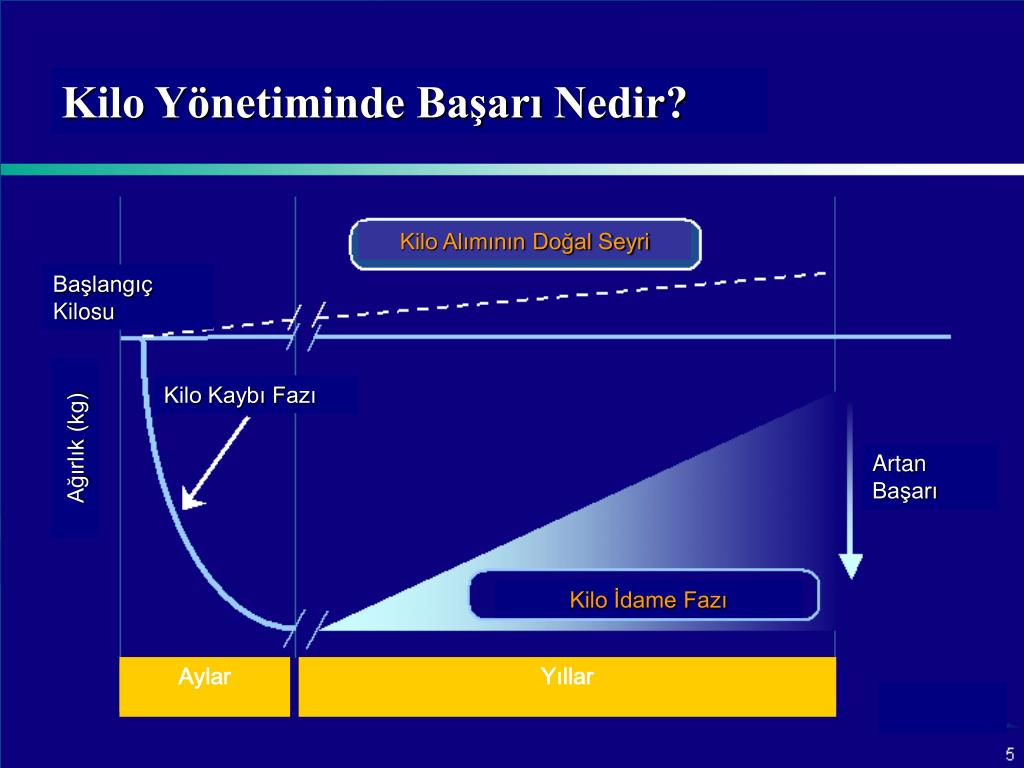 Kilo Yönetiminde Başarı Nedir?

Kilo Alımının Doğal Seyri

Başlangıç Kilosu

Ağırlık (kg)

Kilo Kaybı Fazı

Artan Başarı

Kilo İdame Fazı

Aylar

Yıllar

5